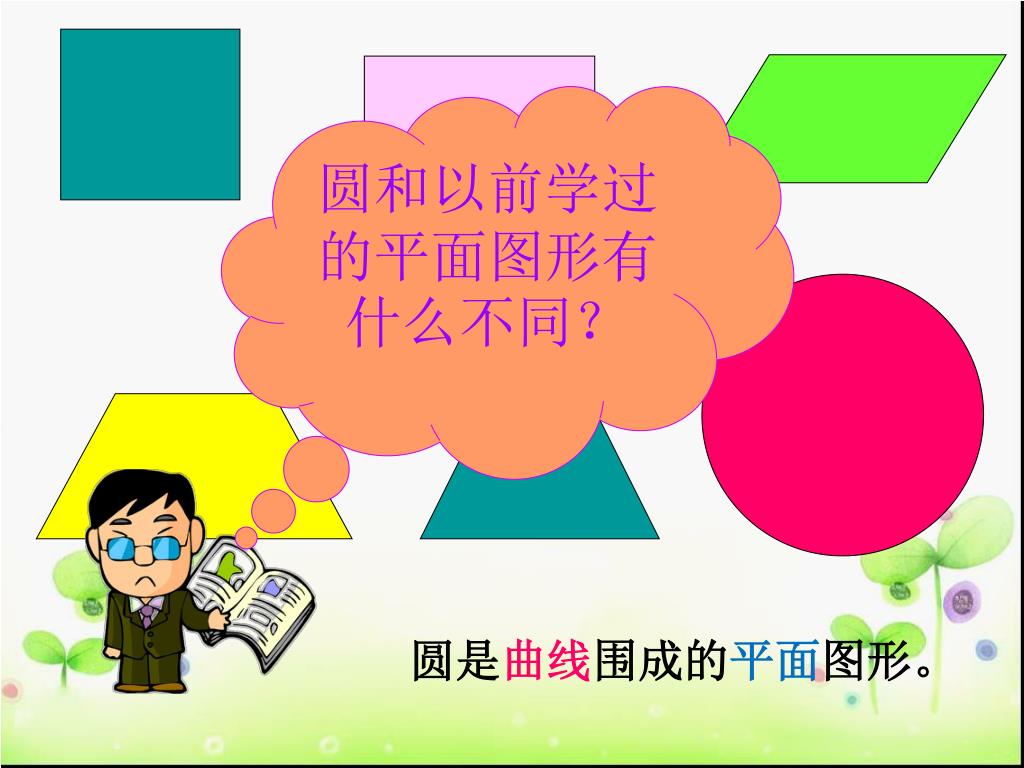 圆和以前学过的平面图形有什么不同？

圆是曲线围成的平面图形。